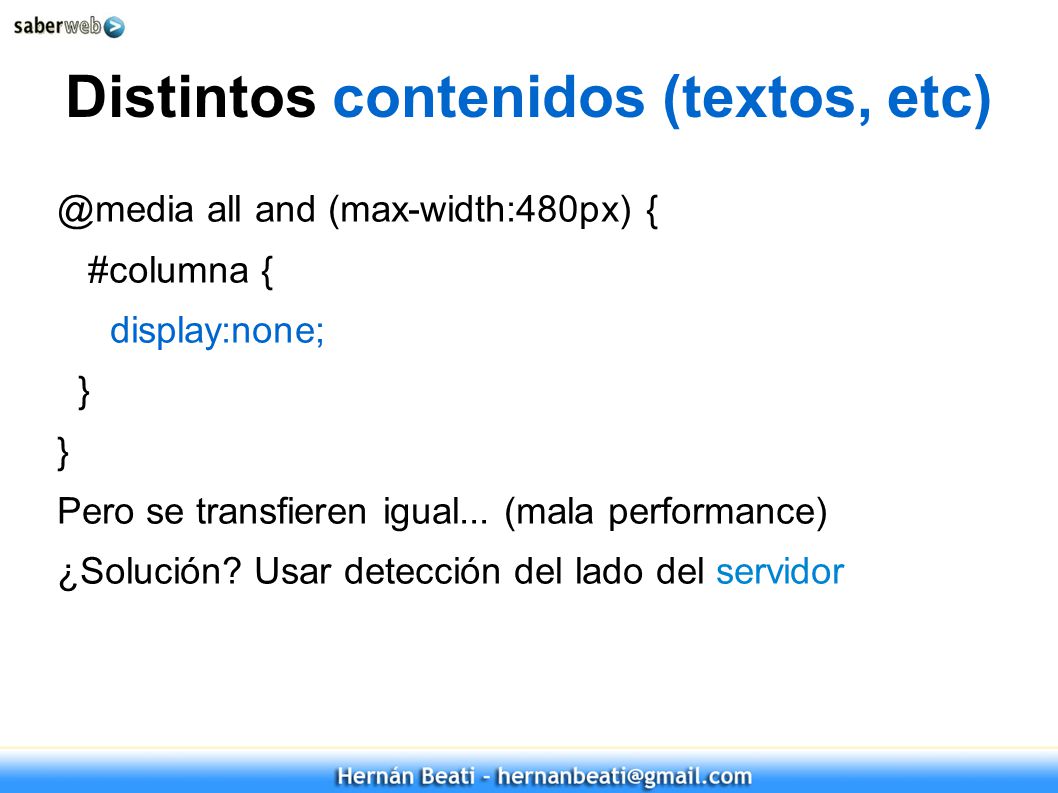 saberweb

Distintos contenidos (textos, etc)

@media all and (max-width:480px) {
#columna {
display:none;
}
}

Pero se transfieren igual... (mala performance)

¿Solución? Usar detección del lado del servidor

Hernán Beati – hernanbeati@gmail.com